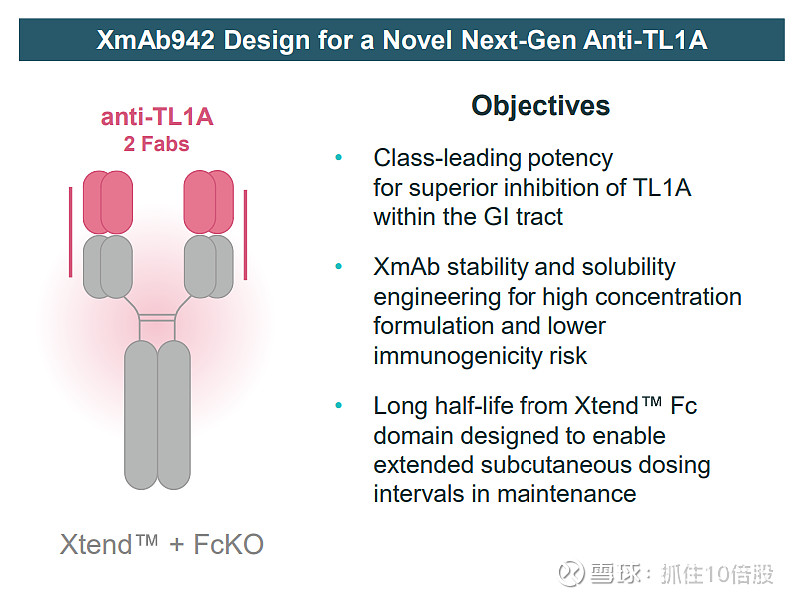 XmAb942 Design for a Novel Next-Gen Anti-TL1A

anti-TL1A
2 Fabs

Xtend™ + FcKO

Objectives

• Class-leading potency for superior inhibition of TL1A within the GI tract

• XmAb stability and solubility engineering for high concentration formulation and lower immunogenicity risk

• Long half-life from Xtend™ Fc domain designed to enable extended subcutaneous dosing intervals in maintenance

雪球：抓住10倍股